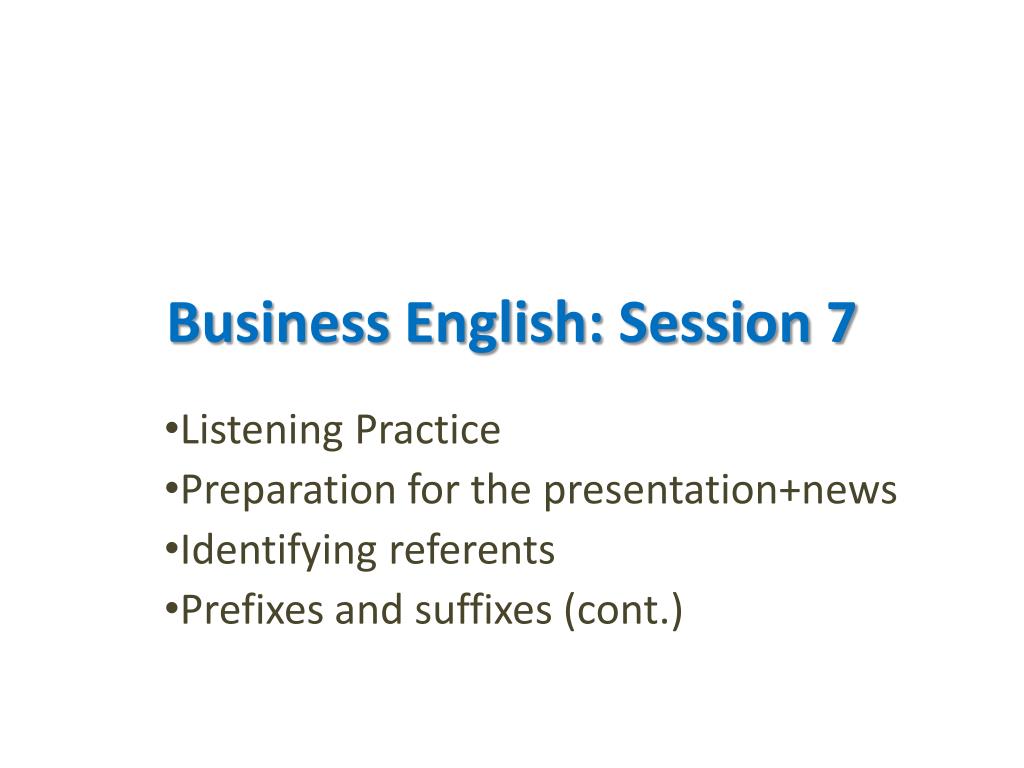 Business English: Session 7

•Listening Practice
•Preparation for the presentation+news
•Identifying referents
•Prefixes and suffixes (cont.)